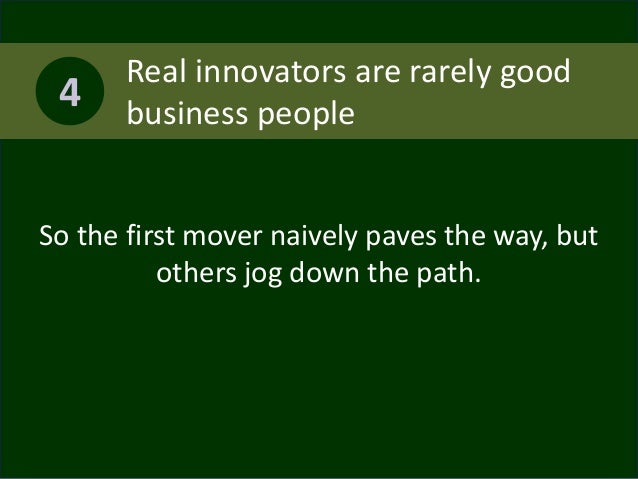 4

Real innovators are rarely good business people

So the first mover naively paves the way, but others jog down the path.